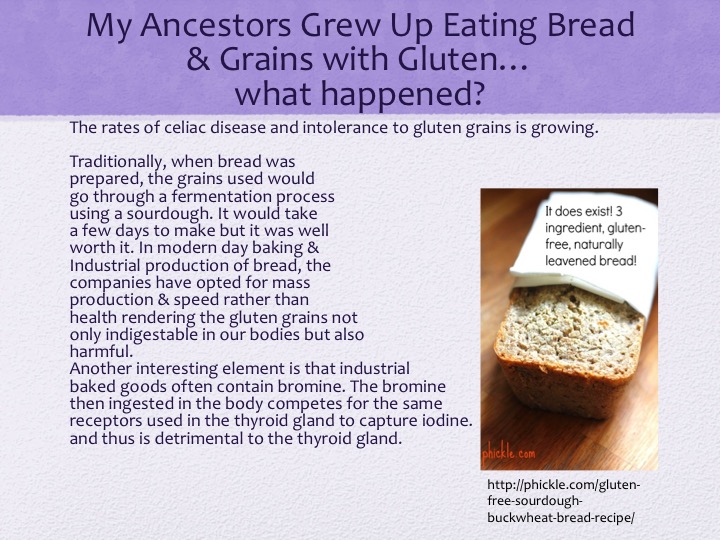 My Ancestors Grew Up Eating Bread & Grains with Gluten… what happened?

The rates of celiac disease and intolerance to gluten grains is growing.

Traditionally, when bread was prepared, the grains used would go through a fermentation process using a sourdough. It would take a few days to make but it was well worth it. In modern day baking & Industrial production of bread, the companies have opted for mass production & speed rather than health rendering the gluten grains not only indigestable in our bodies but also harmful.
Another interesting element is that industrial baked goods often contain bromine. The bromine then ingested in the body competes for the same receptors used in the thyroid gland to capture iodine. and thus is detrimental to the thyroid gland.

It does exist! 3 ingredient, gluten-free, naturally leavened bread!

phickle.com

http://phickle.com/gluten-free-sourdough-buckwheat-bread-recipe/